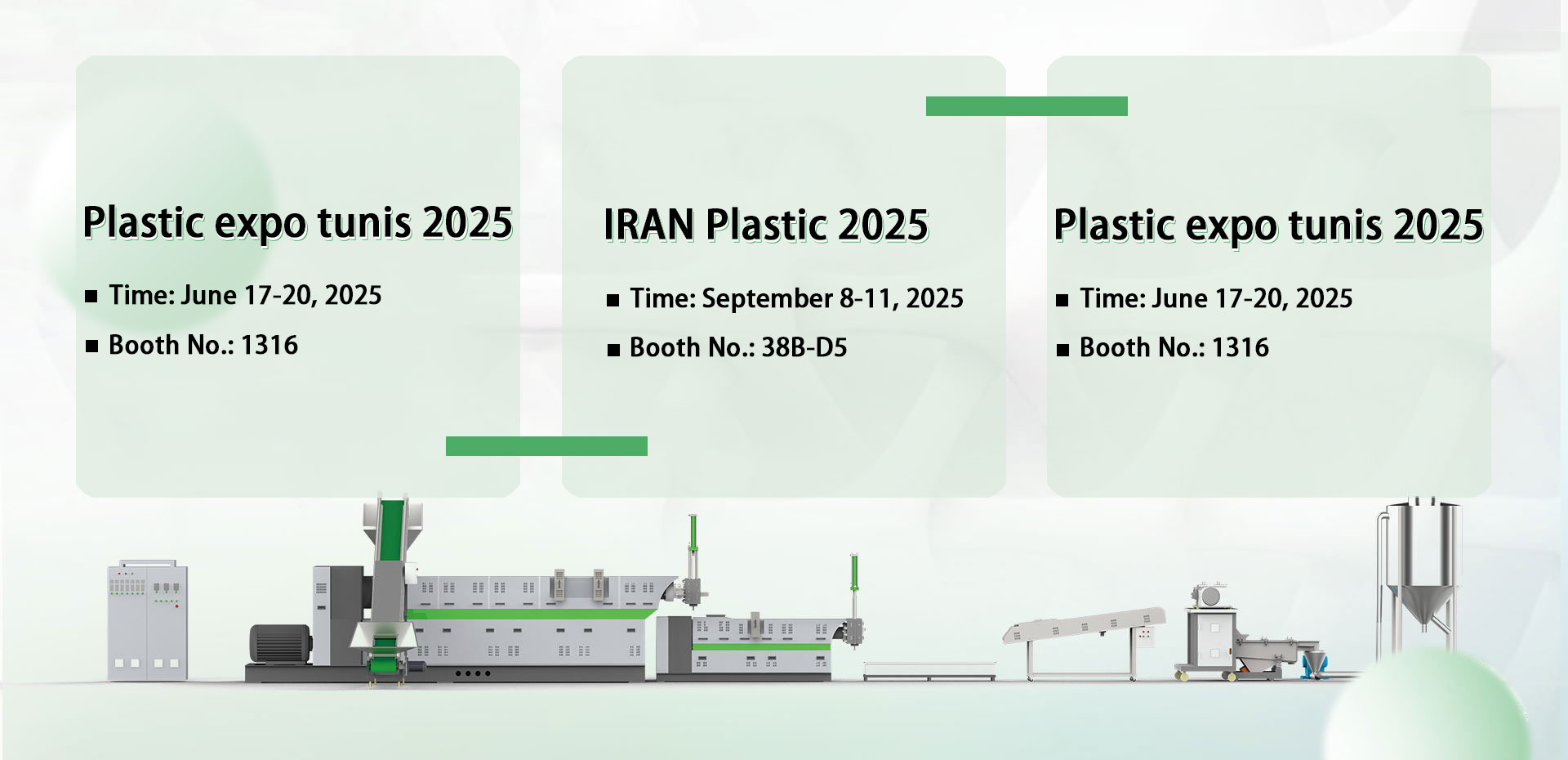 Plastic expo tunis 2025

■ Time: June 17-20, 2025

■ Booth No.: 1316

IRAN Plastic 2025

■ Time: September 8-11, 2025

■ Booth No.: 38B-D5

Plastic expo tunis 2025

■ Time: June 17-20, 2025

■ Booth No.: 1316